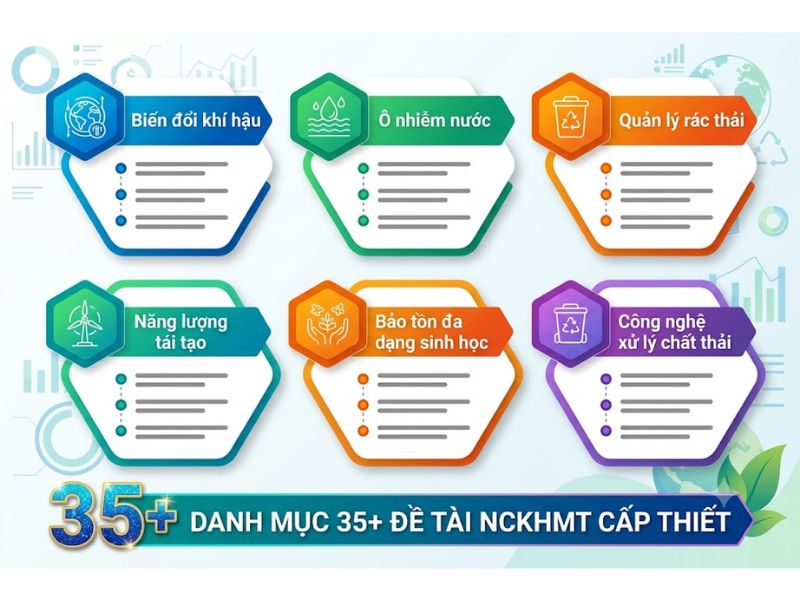 Biến đổi khí hậu

Ô nhiễm nước

Quản lý rác thải

Năng lượng tái tạo

Bảo tồn đa dạng sinh học

Công nghệ xử lý chất thải

35+

DANH MỤC 35+ ĐỀ TÀI NCKHMT CẤP THIẾT